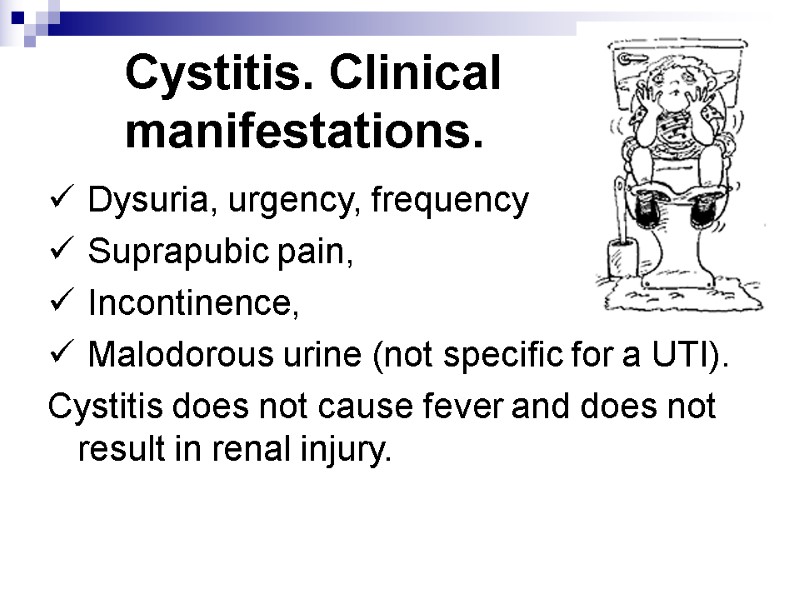 Cystitis. Clinical manifestations.

✓ Dysuria, urgency, frequency
✓ Suprapubic pain,
✓ Incontinence,
✓ Malodorous urine (not specific for a UTI).

Cystitis does not cause fever and does not result in renal injury.